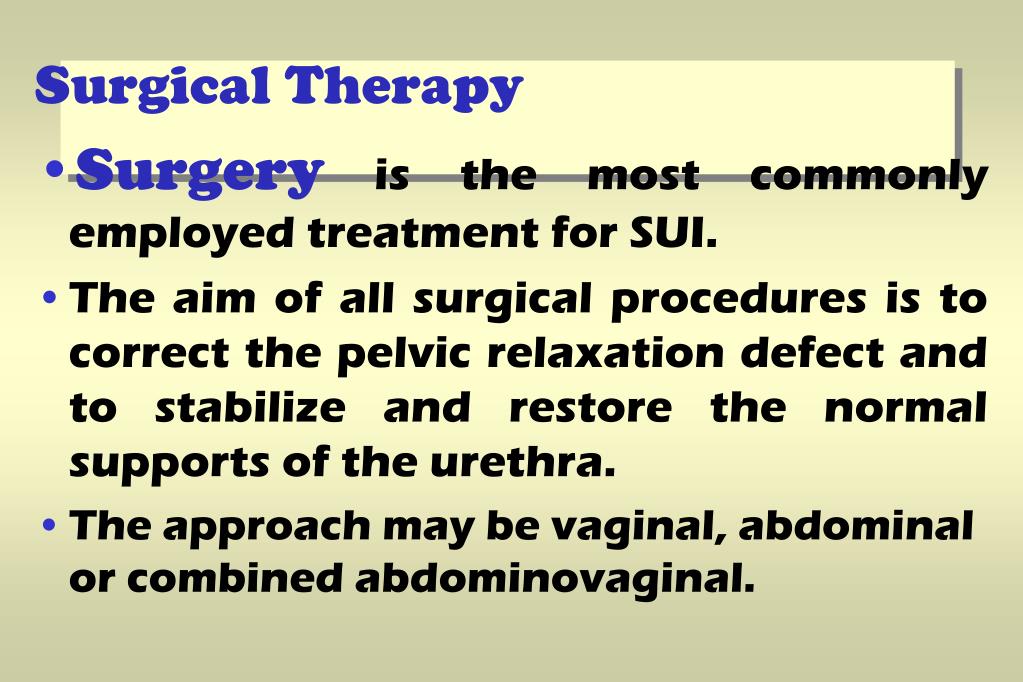 Surgical Therapy

• Surgery is the most commonly employed treatment for SUI.

• The aim of all surgical procedures is to correct the pelvic relaxation defect and to stabilize and restore the normal supports of the urethra.

• The approach may be vaginal, abdominal or combined abdominovaginal.